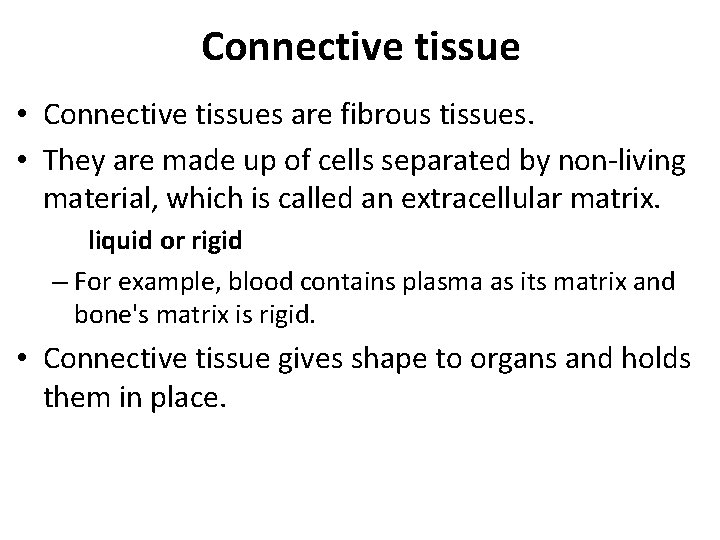 Connective tissue

• Connective tissues are fibrous tissues.

• They are made up of cells separated by non-living material, which is called an extracellular matrix.

liquid or rigid

– For example, blood contains plasma as its matrix and bone's matrix is rigid.

• Connective tissue gives shape to organs and holds them in place.